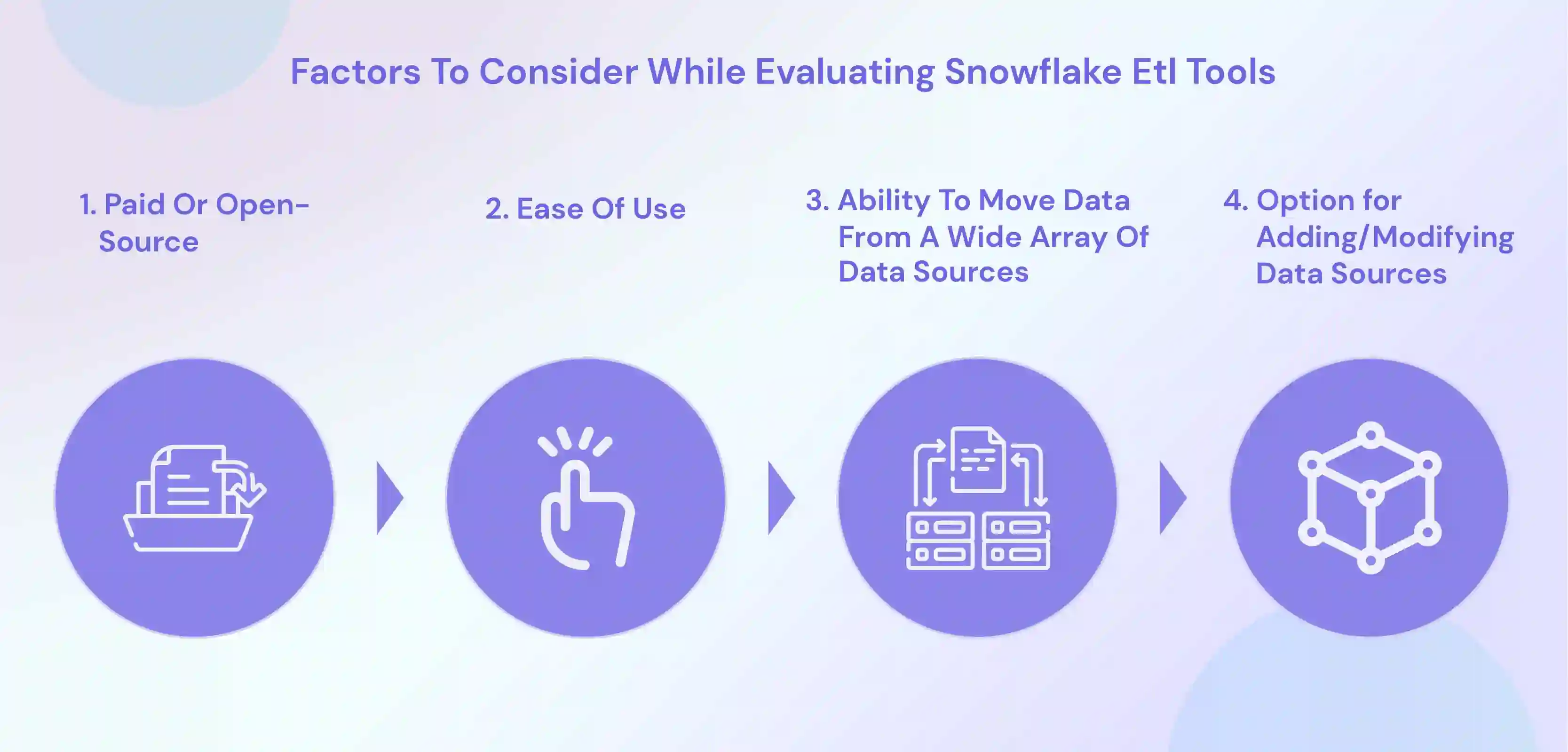 Factors To Consider While Evaluating Snowflake Etl Tools

1. Paid Or Open-Source

2. Ease Of Use

3. Ability To Move Data From A Wide Array Of Data Sources

4. Option for Adding/Modifying Data Sources